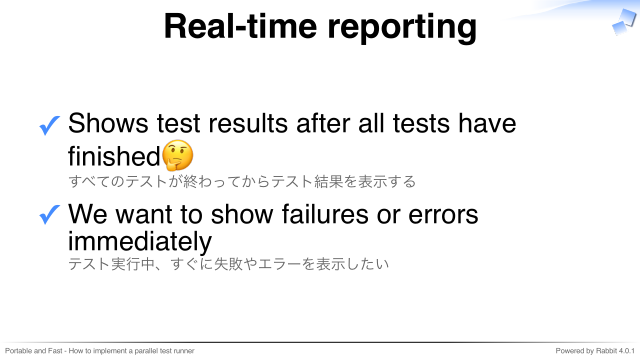 Real-time reporting

✓ Shows test results after all tests have finished🤔
すべてのテストが終わってからテスト結果を表示する

✓ We want to show failures or errors immediately
テスト実行中、すぐに失敗やエラーを表示したい

Portable and Fast - How to implement a parallel test runner

Powered by Rabbit 4.0.1